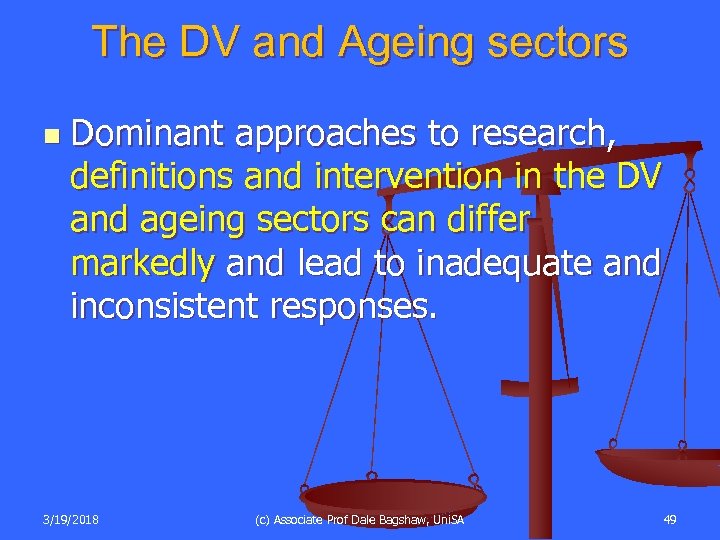 The DV and Ageing sectors

Dominant approaches to research, definitions and intervention in the DV and ageing sectors can differ markedly and lead to inadequate and inconsistent responses.

3/19/2018 (c) Associate Prof Dale Bagshaw, UniSA 49